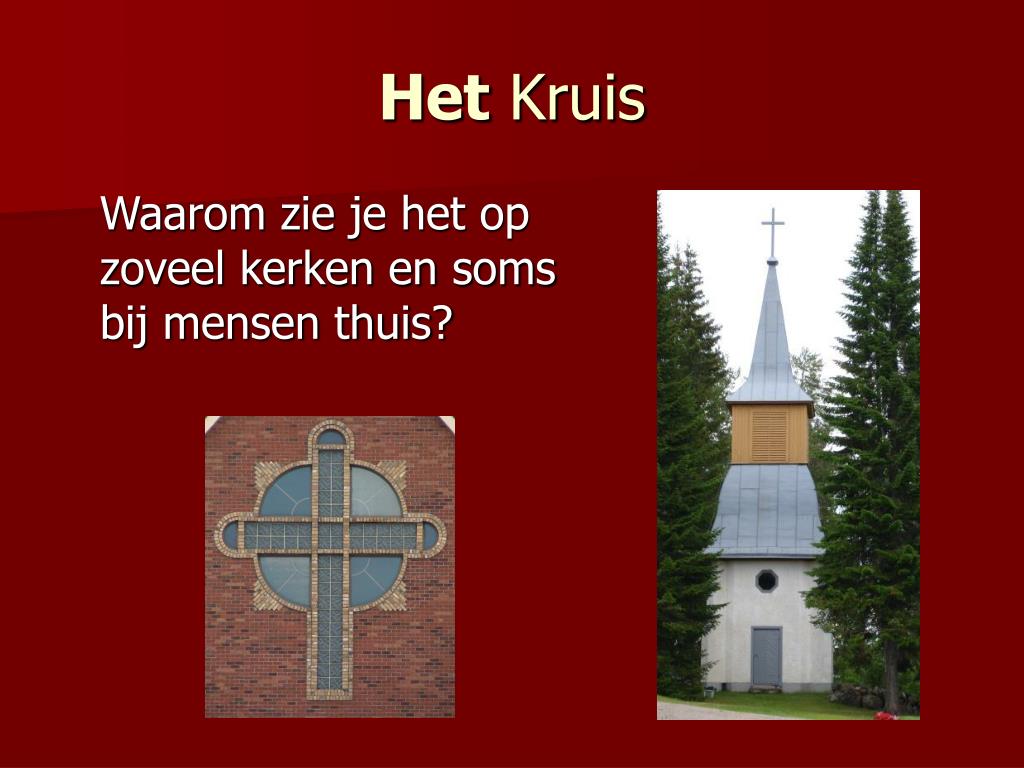 Het Kruis

Waarom zie je het op zoveel kerken en soms bij mensen thuis?